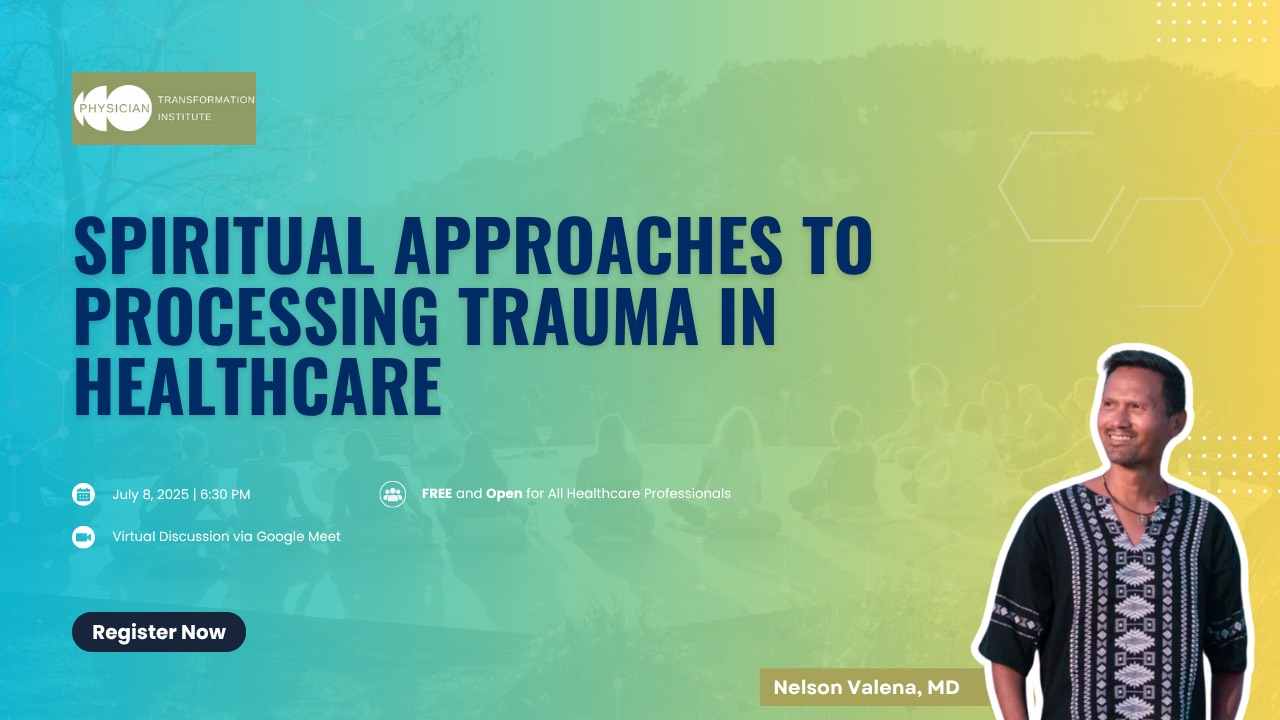 PHYSICIAN TRANSFORMATION INSTITUTE

SPIRITUAL APPROACHES TO PROCESSING TRAUMA IN HEALTHCARE

July 8, 2025 | 6:30 PM

FREE and Open for All Healthcare Professionals

Virtual Discussion via Google Meet

Register Now

Nelson Valena, MD